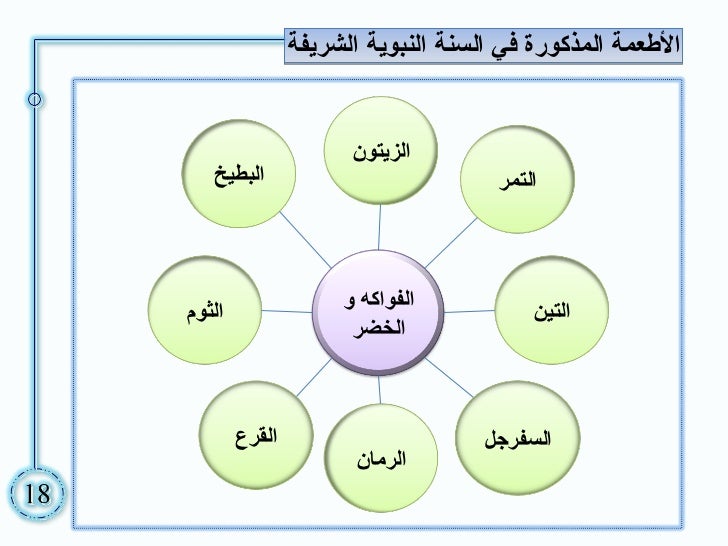 الأطعمة المذكورة في السنة النبوية الشريفة

الفواكه و الخضر

الزيتون

التمر

التين

السفرجل

الرمان

القرع

الثوم

البطيخ

18